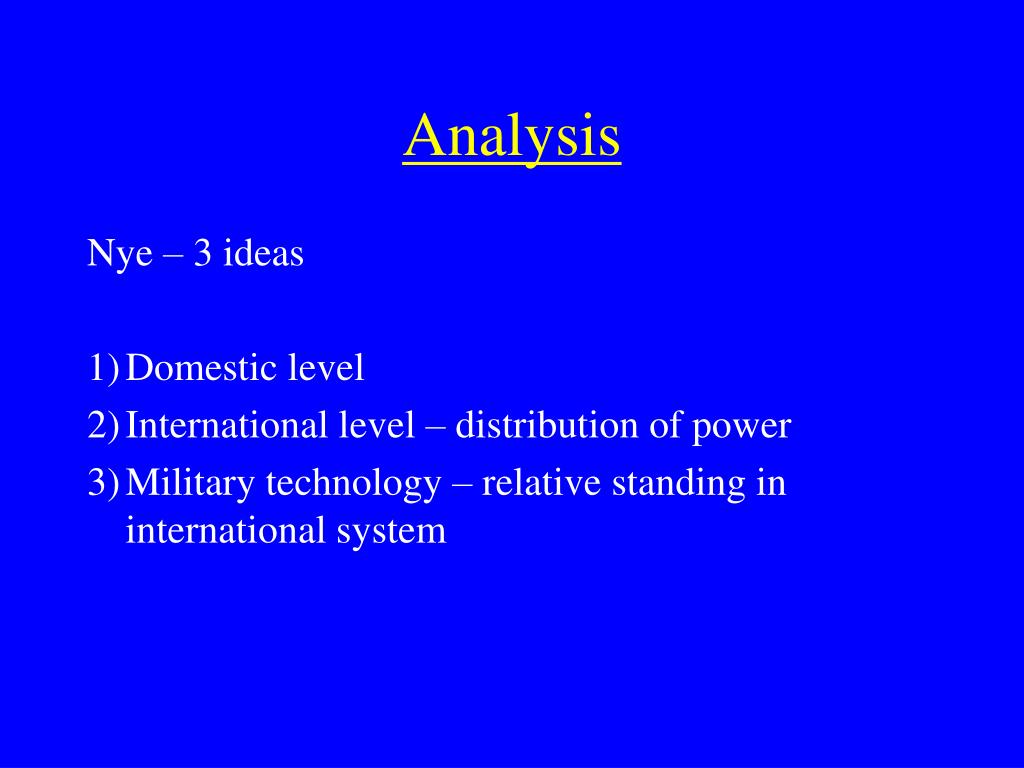 Analysis

Nye – 3 ideas

1) Domestic level
2) International level – distribution of power
3) Military technology – relative standing in international system